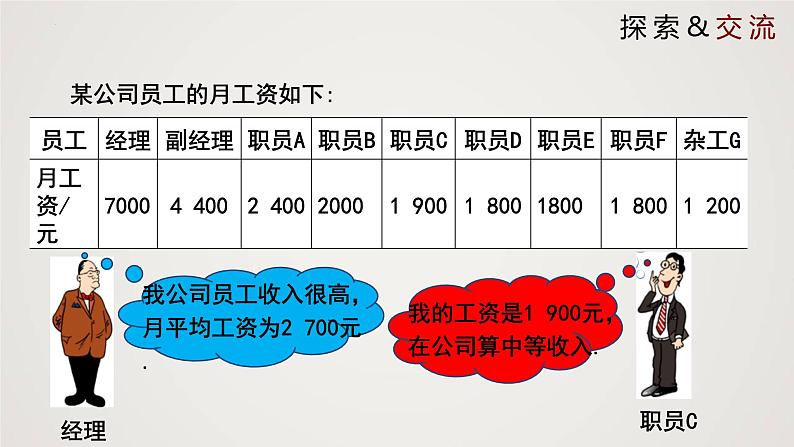 探索&交流

某公司员工的月工资如下:

| 员工 | 经理 | 副经理 | 职员A | 职员B | 职员C | 职员D | 职员E | 职员F | 杂工G |
|---|---|---|---|---|---|---|---|---|---|
| 月工资/元 | 7000 | 4 400 | 2 400 | 2000 | 1 900 | 1 800 | 1800 | 1 800 | 1 200 |

我公司员工收入很高,月平均工资为2 700元.

我的工资是1 900元,在公司算中等收入.

经理

职员C